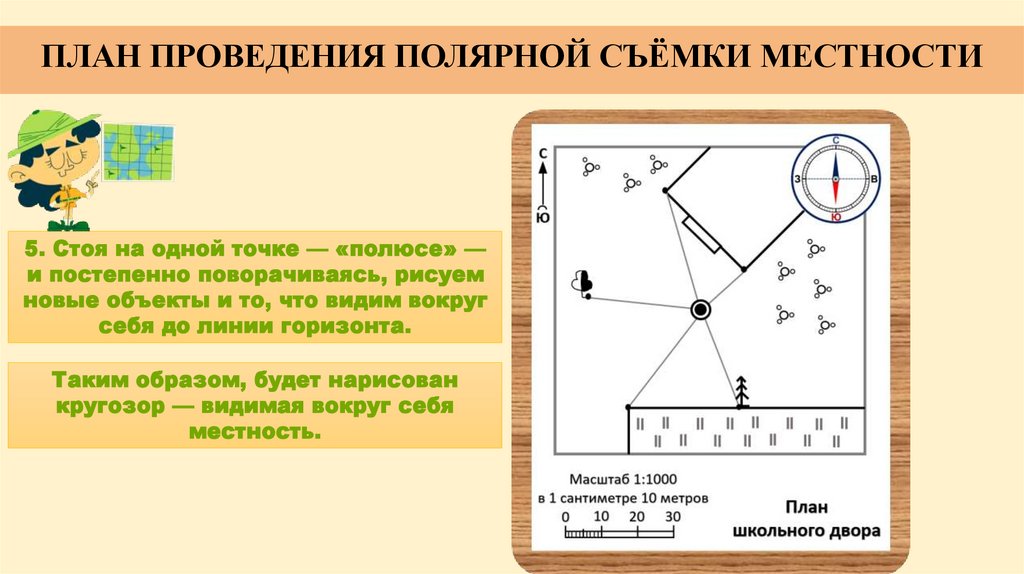 ПЛАН ПРОВЕДЕНИЯ ПОЛЯРНОЙ СЪЁМКИ МЕСТНОСТИ

5. Стоя на одной точке — «полюсе» — и постепенно поворачиваясь, рисуем новые объекты и то, что видим вокруг себя до линии горизонта.

Таким образом, будет нарисован кругозор — видимая вокруг себя местность.

С

Ю

С

З

В

Ю

Масштаб 1:1000
в 1 сантиметре 10 метров
0 10 20 30

План
школьного двора